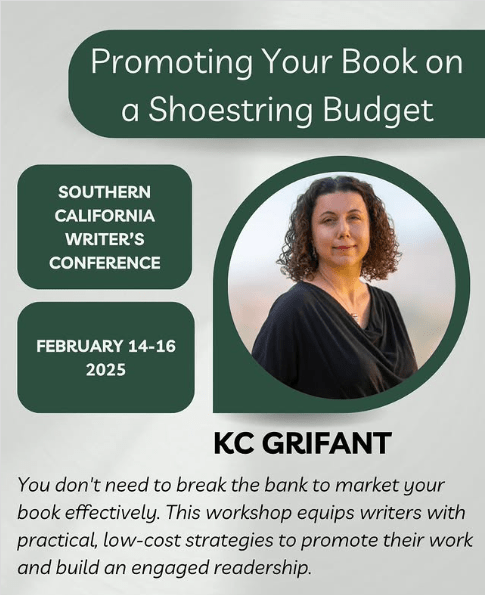 Promoting Your Book on a Shoestring Budget

SOUTHERN CALIFORNIA WRITER'S CONFERENCE

FEBRUARY 14-16 2025

KC GRIFANT

You don't need to break the bank to market your book effectively. This workshop equips writers with practical, low-cost strategies to promote their work and build an engaged readership.